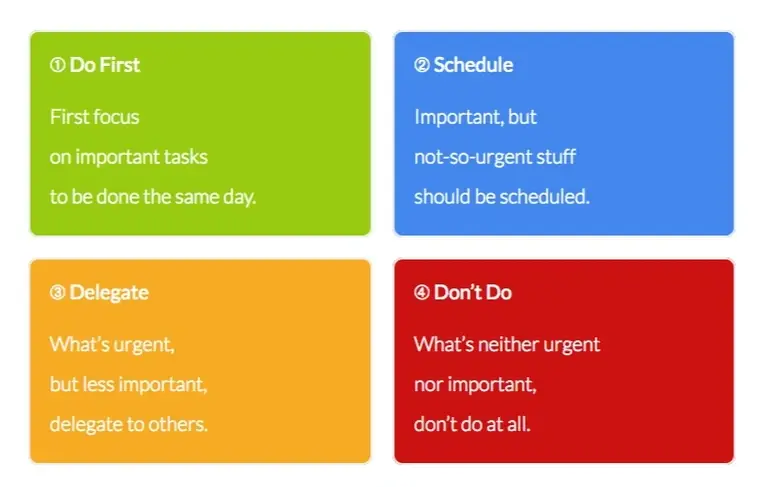 ① Do First

First focus on important tasks to be done the same day.

② Schedule

Important, but not-so-urgent stuff should be scheduled.

③ Delegate

What's urgent, but less important, delegate to others.

④ Don't Do

What's neither urgent nor important, don't do at all.